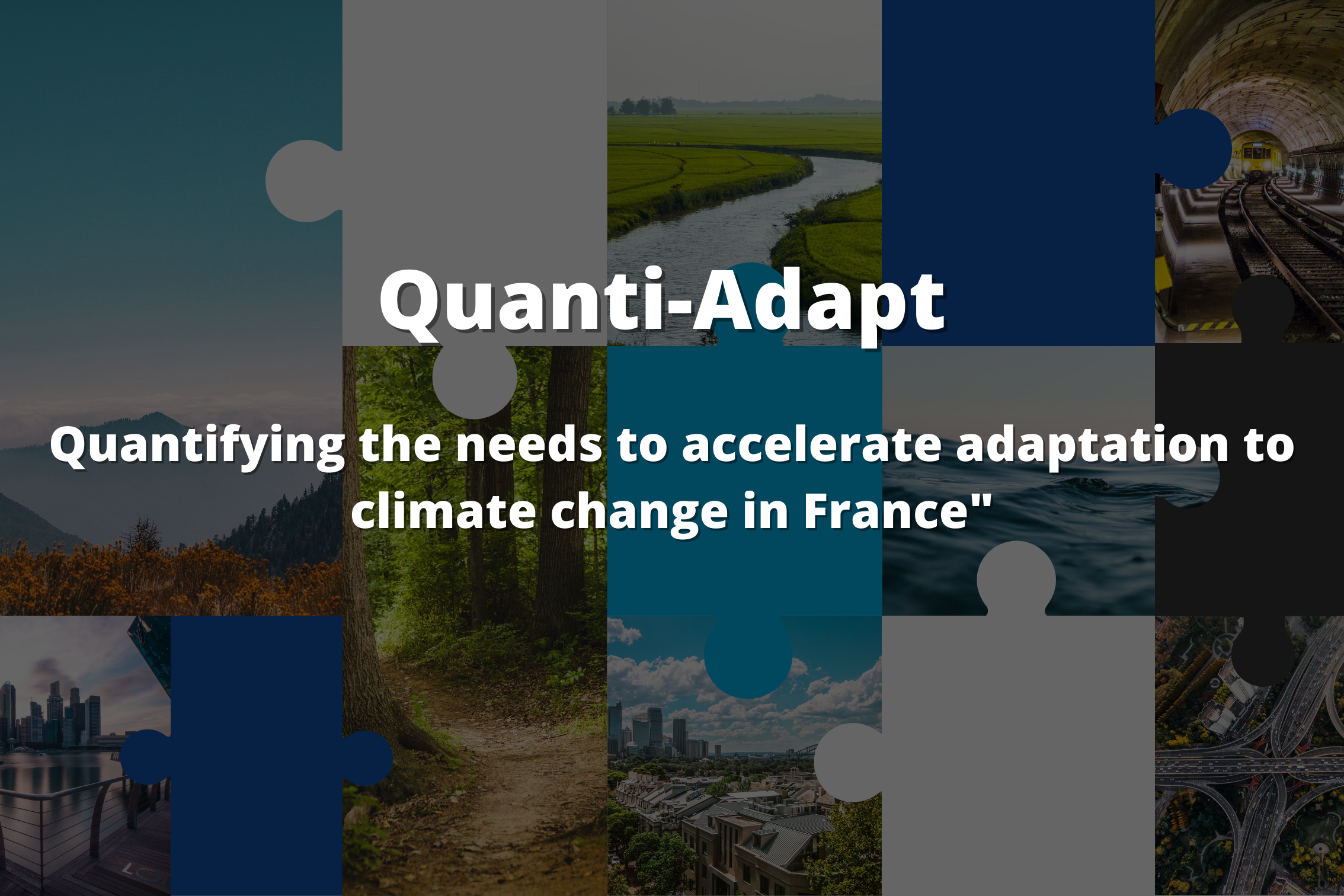 Quanti-Adapt

Quantifying the needs to accelerate adaptation to climate change in France"